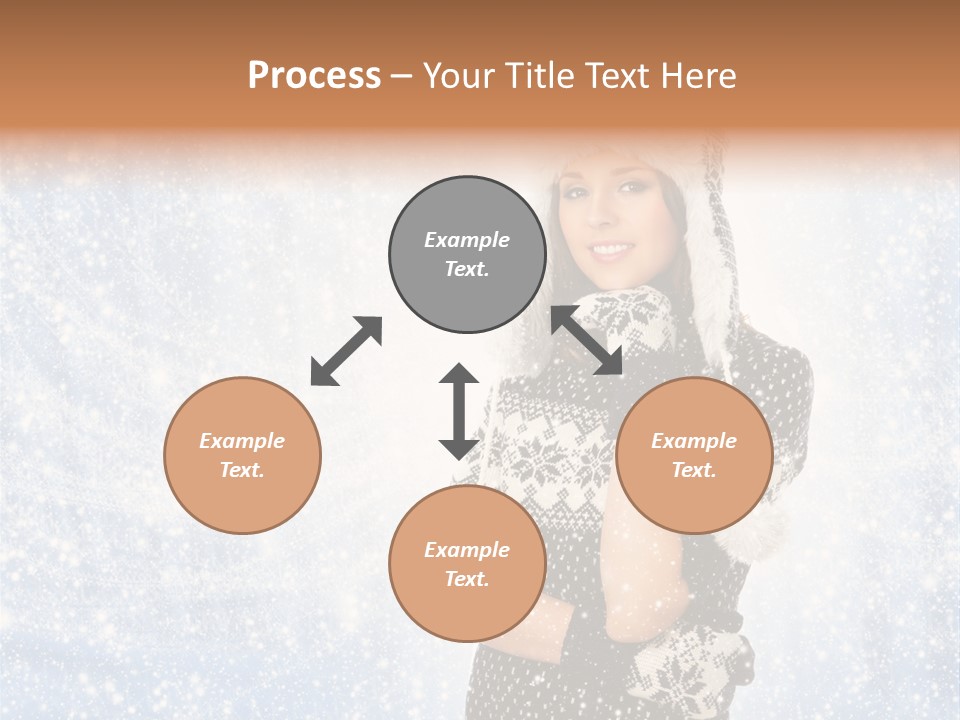 Process – Your Title Text Here

Example Text.

Example Text.

Example Text.

Example Text.